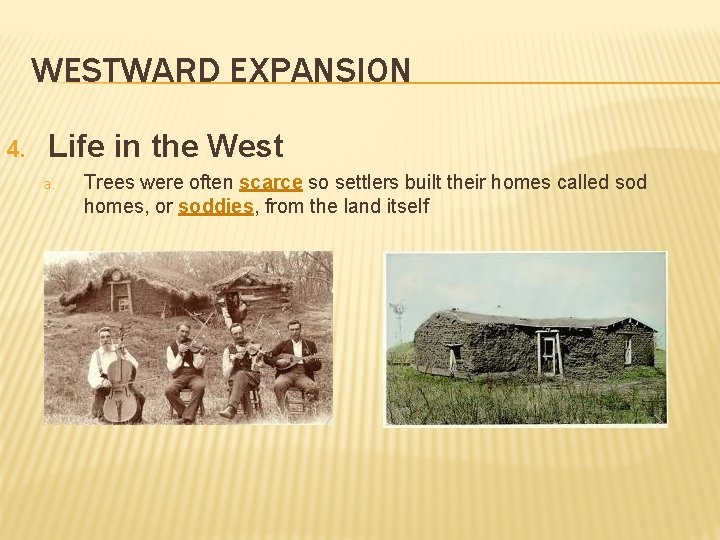 WESTWARD EXPANSION

4. Life in the West

a. Trees were often scarce so settlers built their homes called sod homes, or soddies, from the land itself